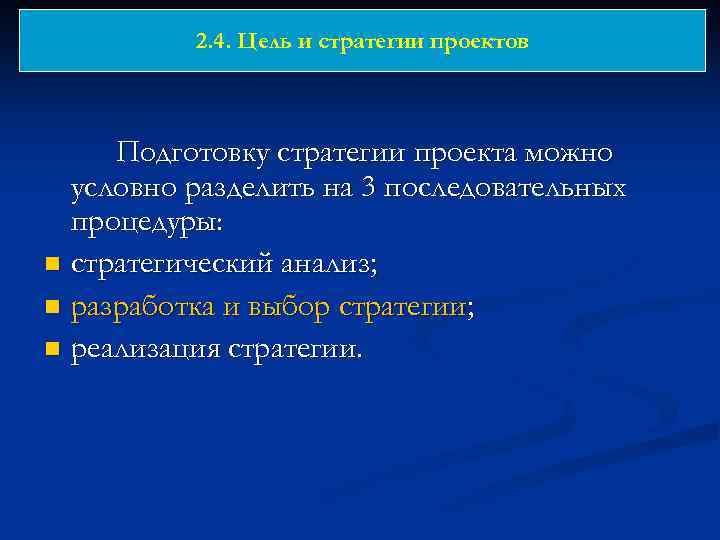 2.4. Цель и стратегии проектов

Подготовку стратегии проекта можно условно разделить на 3 последовательных процедуры:

- стратегический анализ;
- разработка и выбор стратегии;
- реализация стратегии.